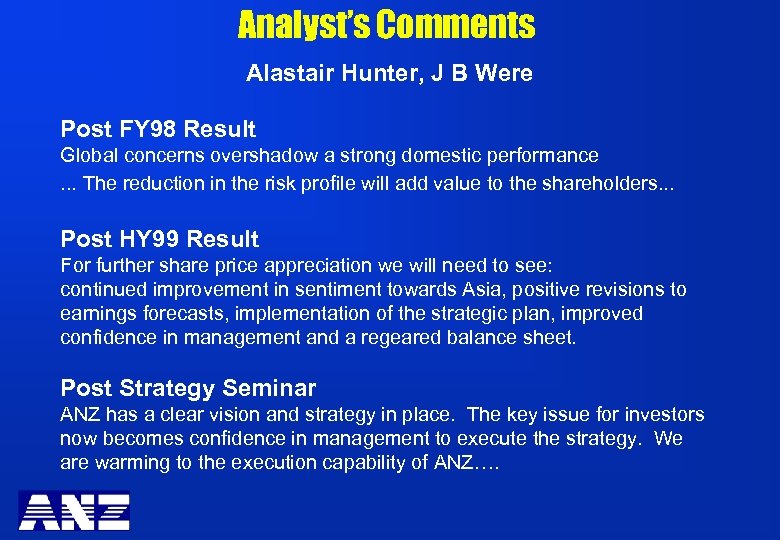 Analyst's Comments

Alastair Hunter, J B Were

Post FY98 Result
Global concerns overshadow a strong domestic performance
... The reduction in the risk profile will add value to the shareholders...

Post HY99 Result
For further share price appreciation we will need to see:
continued improvement in sentiment towards Asia, positive revisions to earnings forecasts, implementation of the strategic plan, improved confidence in management and a regeared balance sheet.

Post Strategy Seminar
ANZ has a clear vision and strategy in place. The key issue for investors now becomes confidence in management to execute the strategy. We are warming to the execution capability of ANZ….

ANZ